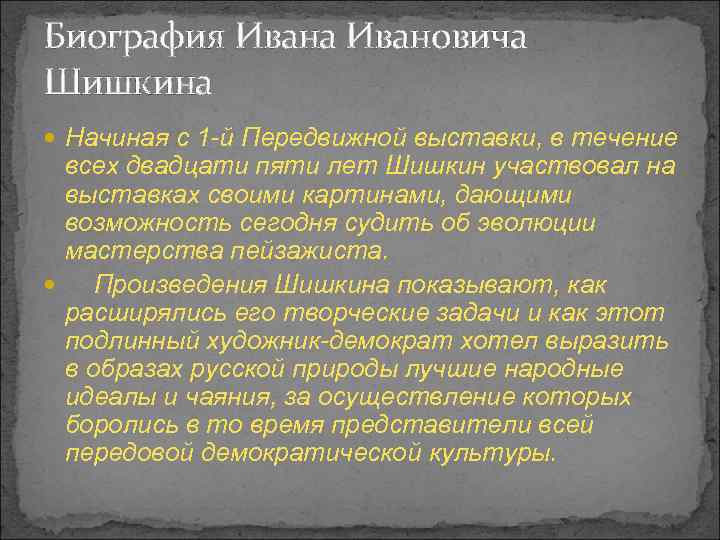 Биография Ивана Ивановича Шишкина

Начиная с 1-й Передвижной выставки, в течение всех двадцати пяти лет Шишкин участвовал на выставках своими картинами, дающими возможность сегодня судить об эволюции мастерства пейзажиста.

Произведения Шишкина показывают, как расширялись его творческие задачи и как этот подлинный художник-демократ хотел выразить в образах русской природы лучшие народные идеалы и чаяния, за осуществление которых боролись в то время представители всей передовой демократической культуры.